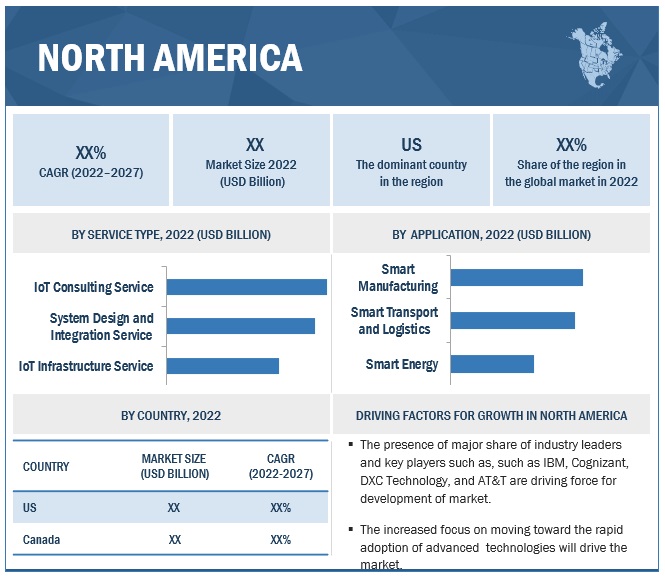 NORTH AMERICA

XX%
CAGR (2022–2027)

XX
Market Size 2022 (USD Billion)

US
The dominant country in the region

XX%
Share of the region in the global market in 2022

BY SERVICE TYPE, 2022 (USD BILLION)

IoT Consulting Service
System Design and Integration Service
IoT Infrastructure Service

BY APPLICATION, 2022 (USD BILLION)

Smart Manufacturing
Smart Transport and Logistics
Smart Energy

BY COUNTRY, 2022

| COUNTRY | MARKET SIZE (USD BILLION) | CAGR (2022-2027) |
|---|---|---|
| US | XX | XX% |
| Canada | XX | XX% |

DRIVING FACTORS FOR GROWTH IN NORTH AMERICA

▪ The presence of major share of industry leaders and key players such as, such as IBM, Cognizant, DXC Technology, and AT&T are driving force for development of market.

▪ The increased focus on moving toward the rapid adoption of advanced technologies will drive the market.